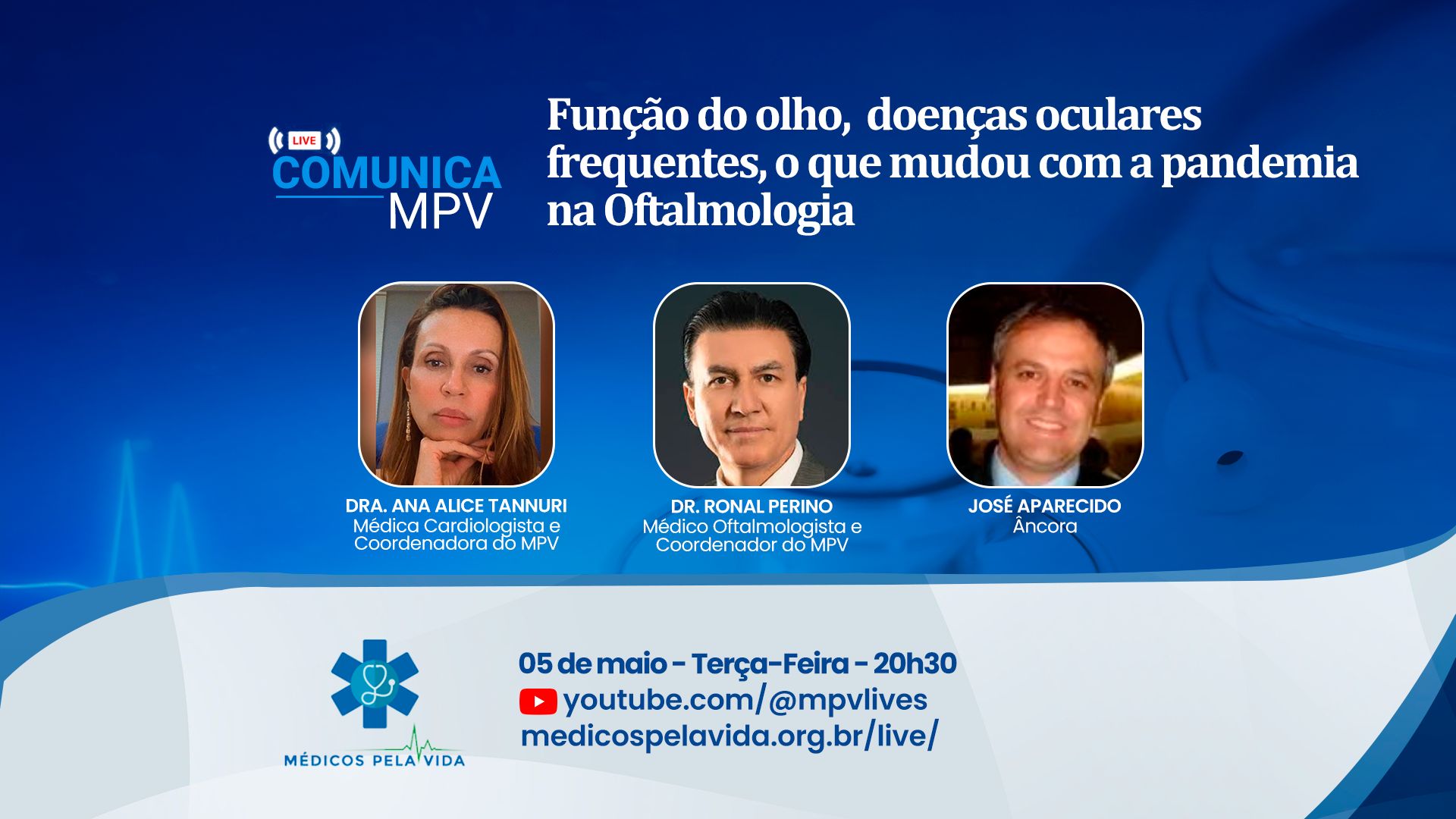 LIVE
COMUNICA
MPV

Função do olho, doenças oculares frequentes, o que mudou com a pandemia na Oftalmologia

DRA. ANA ALICE TANNURI
Médica Cardiologista e Coordenadora do MPV

DR. RONAL PERINO
Médico Oftalmologista e Coordenador do MPV

JOSÉ APARECIDO
Âncora

MÉDICOS PELA VIDA

05 de maio - Terça-Feira - 20h30
youtube.com/@mpvlives
medicospelavida.org.br/live/